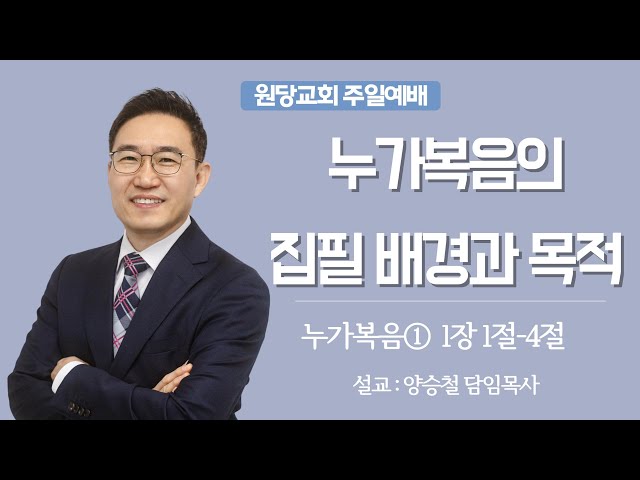 원당교회 주일예배

누가복음의
집필 배경과 목적

누가복음① 1장 1절-4절

설교 : 양승철 담임목사